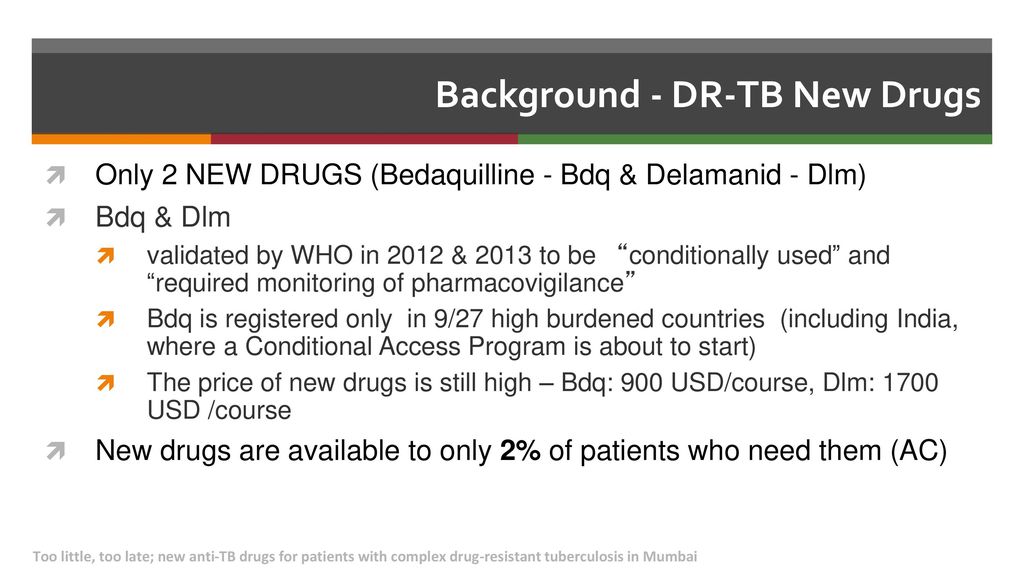 Background - DR-TB New Drugs

Only 2 NEW DRUGS (Bedaquilline - Bdq & Delamanid - Dlm)

Bdq & Dlm

validated by WHO in 2012 & 2013 to be “conditionally used” and “required monitoring of pharmacovigilance”

Bdq is registered only in 9/27 high burdened countries (including India, where a Conditional Access Program is about to start)

The price of new drugs is still high – Bdq: 900 USD/course, Dlm: 1700 USD /course

New drugs are available to only 2% of patients who need them (AC)

Too little, too late; new anti-TB drugs for patients with complex drug-resistant tuberculosis in Mumbai